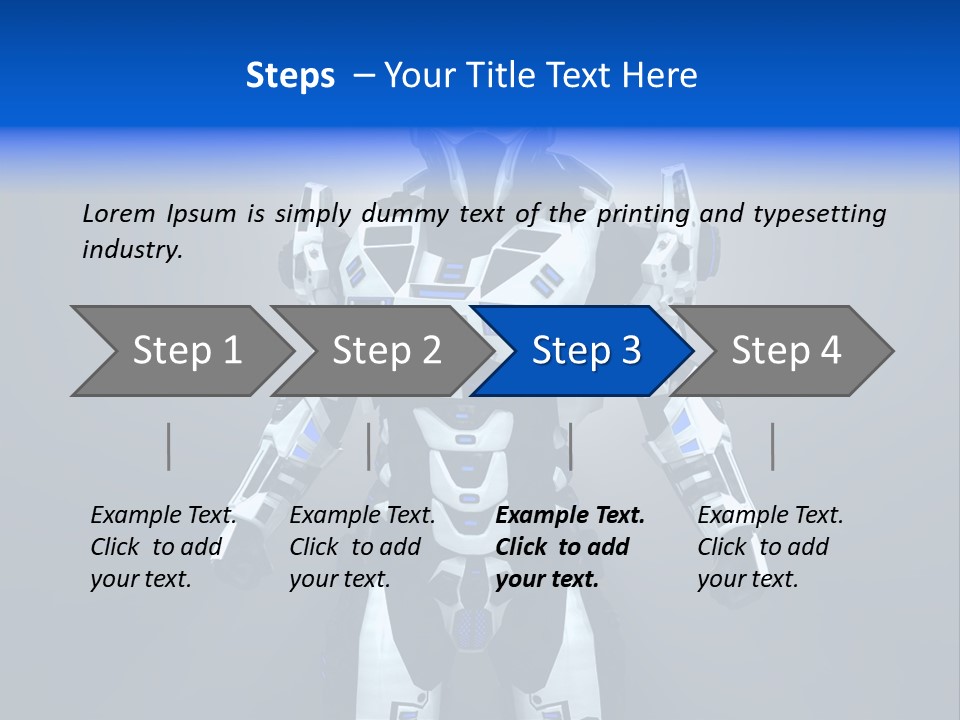 Steps – Your Title Text Here

Lorem Ipsum is simply dummy text of the printing and typesetting industry.

Step 1

Step 2

Step 3

Step 4

Example Text. Click to add your text.

Example Text. Click to add your text.

Example Text. Click to add your text.

Example Text. Click to add your text.